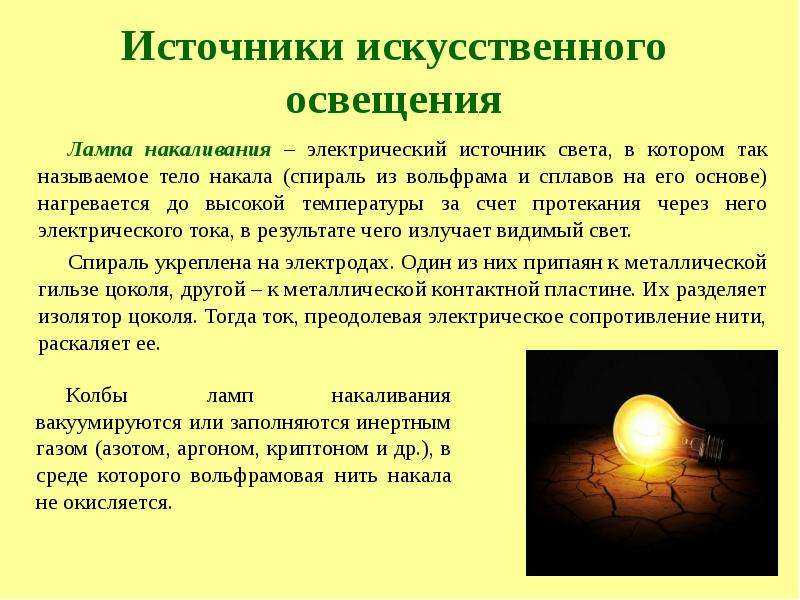 Источники искусственного освещения

Лампа накаливания – электрический источник света, в котором так называемое тело накала (спираль из вольфрама и сплавов на его основе) нагревается до высокой температуры за счет протекания через него электрического тока, в результате чего излучает видимый свет.

Спираль укреплена на электродах. Один из них припаян к металлической гильзе цоколя, другой – к металлической контактной пластине. Их разделяет изолятор цоколя. Тогда ток, преодолевая электрическое сопротивление нити, раскаляет ее.

Колбы ламп накаливания вакуумируются или заполняются инертным газом (азотом, аргоном, криптоном и др.), в среде которого вольфрамовая нить накала не окисляется.